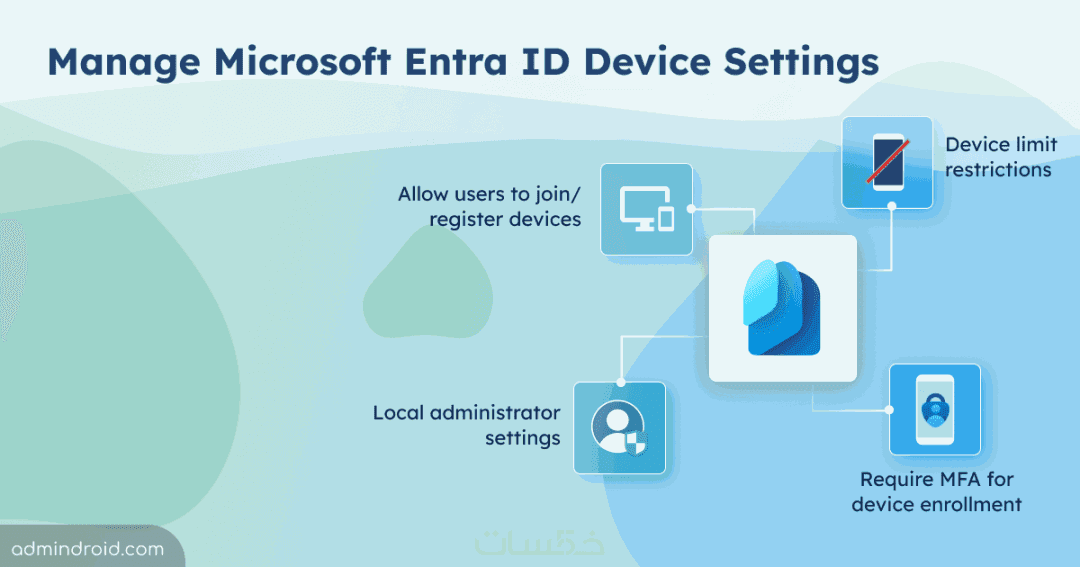 Manage Microsoft Entra ID Device Settings

Allow users to join/ register devices

Device limit restrictions

Local administrator settings

Require MFA for device enrollment

admindroid.com

خمسات